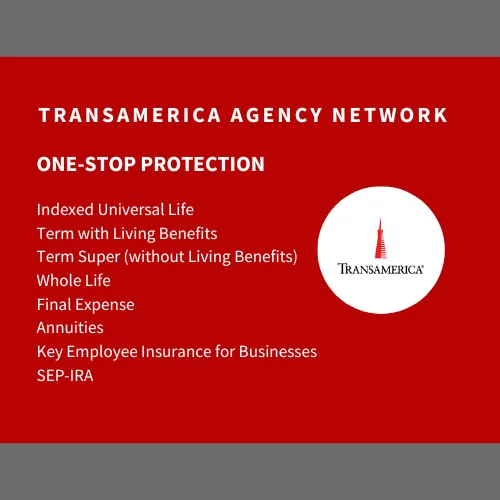 TRANSAMERICA AGENCY NETWORK

ONE-STOP PROTECTION

Indexed Universal Life
Term with Living Benefits
Term Super (without Living Benefits)
Whole Life
Final Expense
Annuities
Key Employee Insurance for Businesses
SEP-IRA

TRANSAMERICA®